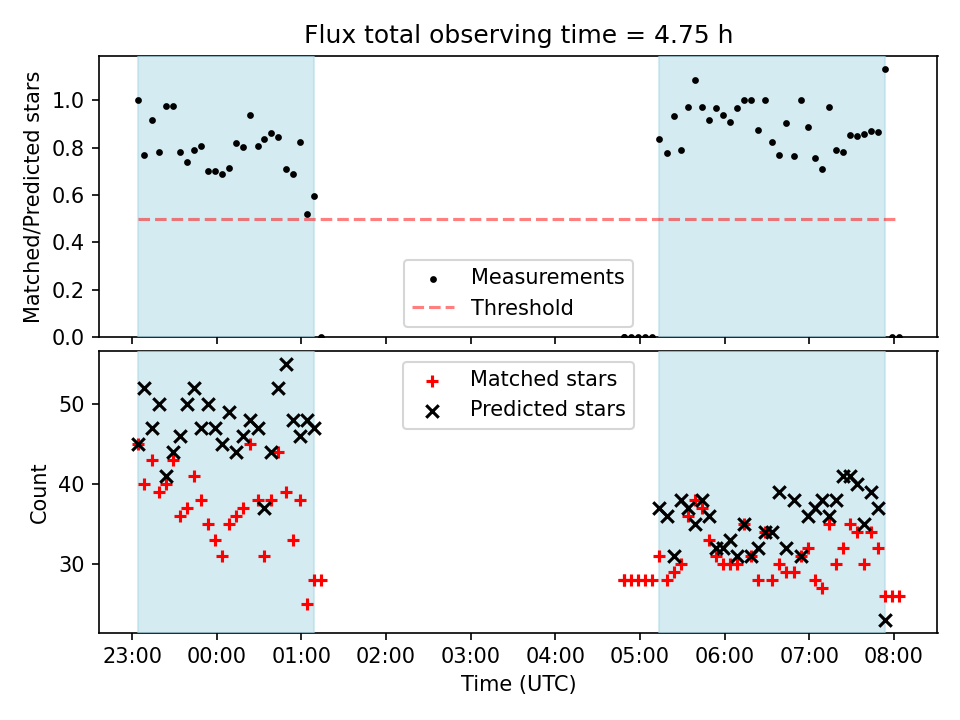 Flux total observing time = 4.75 h

Matched/Predicted stars

1.0
0.8
0.6
0.4
0.2
0.0

Measurements
Threshold

Count

50
40
30

Matched stars
Predicted stars

23:00
00:00
01:00
02:00
03:00
04:00
05:00
06:00
07:00
08:00

Time (UTC)